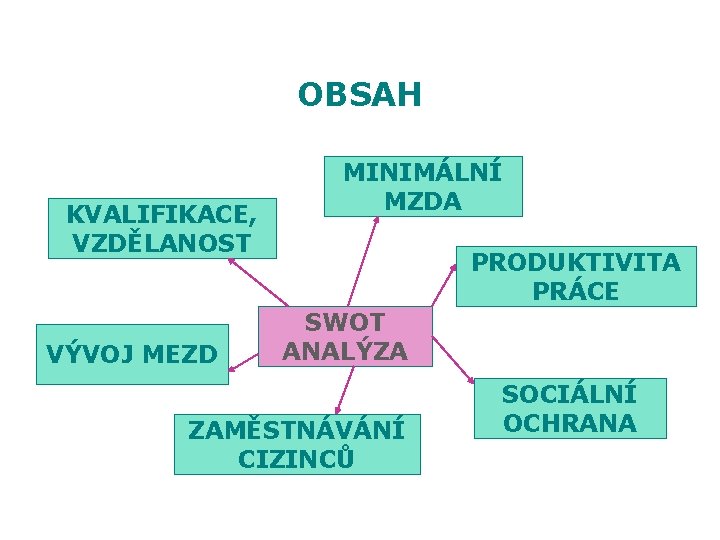 OBSAH

MINIMÁLNÍ MZDA

KVALIFIKACE, VZDĚLANOST

PRODUKTIVITA PRÁCE

SWOT ANALÝZA

VÝVOJ MEZD

SOCIÁLNÍ OCHRANA

ZAMĚSTNÁVÁNÍ CIZINCŮ